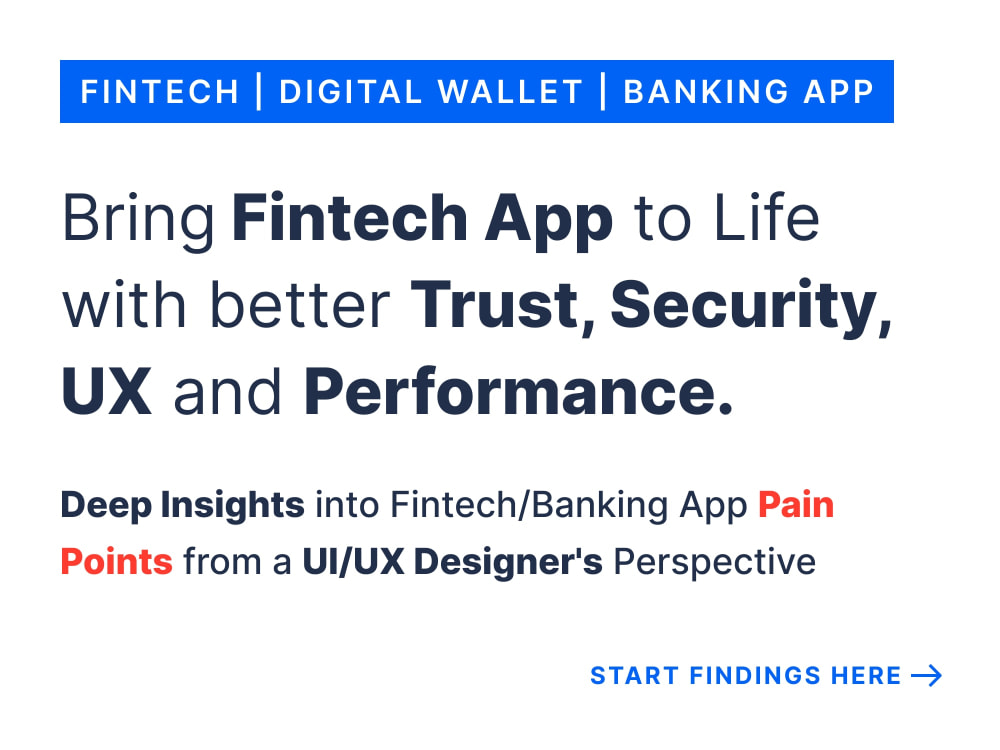 FINTECH | DIGITAL WALLET | BANKING APP

Bring Fintech App to Life with better Trust, Security, UX and Performance.

Deep Insights into Fintech/Banking App Pain Points from a UI/UX Designer's Perspective

START FINDINGS HERE →